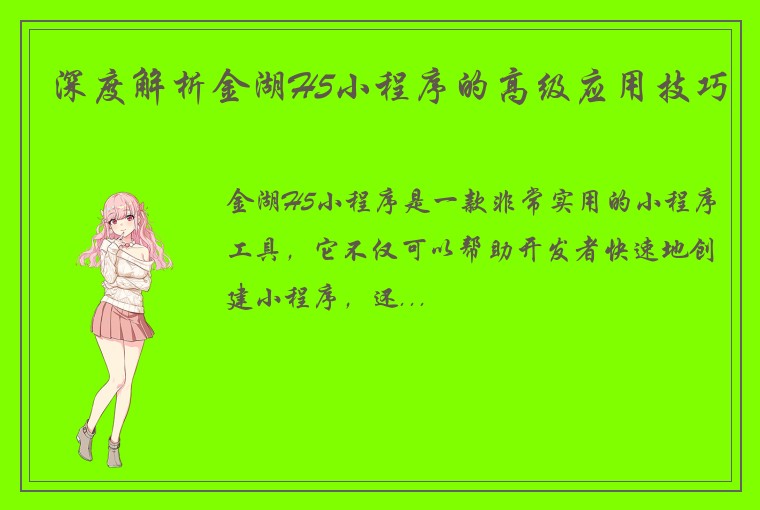 深度解析金湖H5小程序的高级应用技巧

金湖H5小程序是一款非常实用的小程序工具，它不仅可以帮助开发者快速地创建小程序，还...